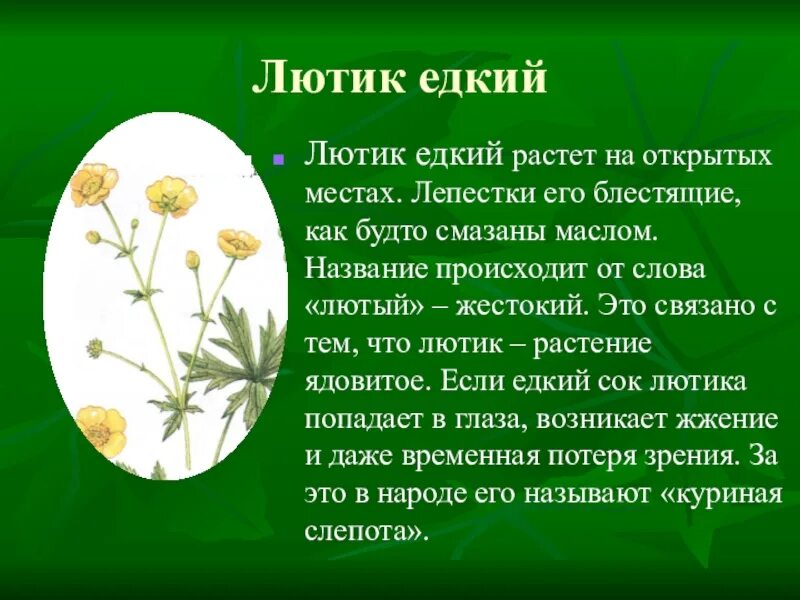 Лютик едкий

Лютик едкий растет на открытых местах. Лепестки его блестящие, как будто смазаны маслом. Название происходит от слова «лютый» – жестокий. Это связано с тем, что лютик – растение ядовитое. Если едкий сок лютика попадает в глаза, возникает жжение и даже временная потеря зрения. За это в народе его называют «куриная слепота».